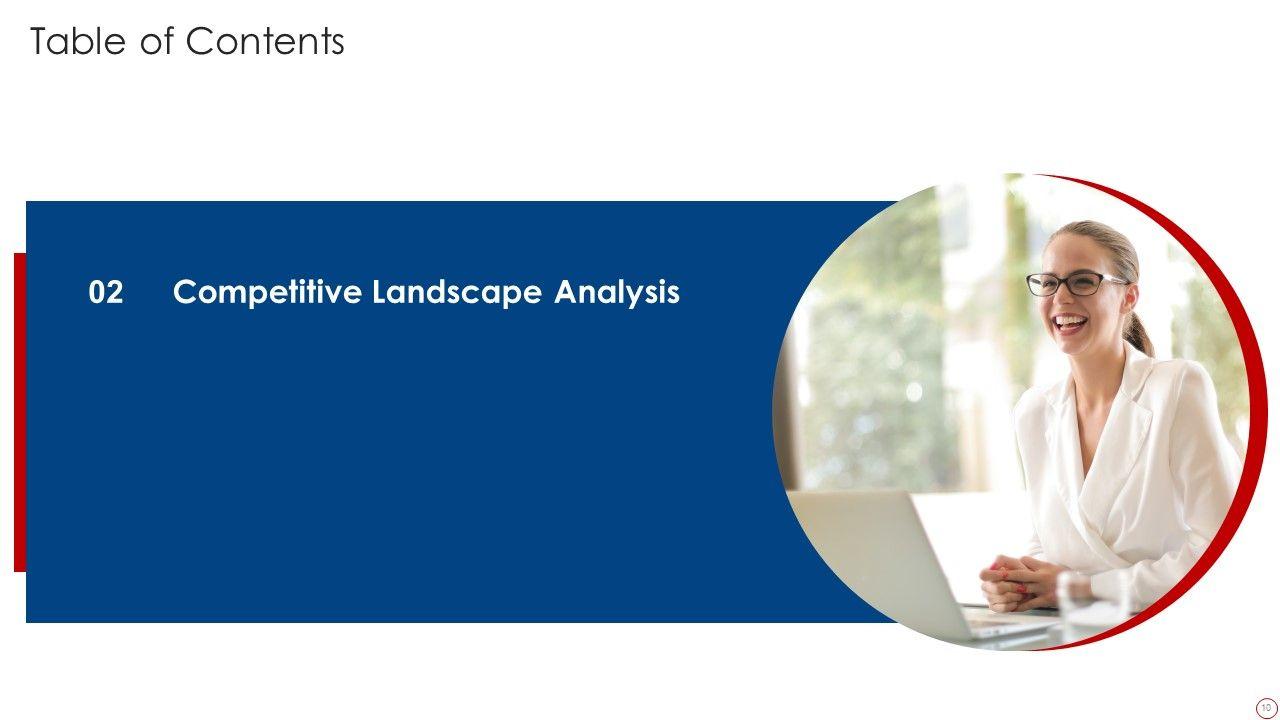 Table of Contents

02 Competitive Landscape Analysis

10